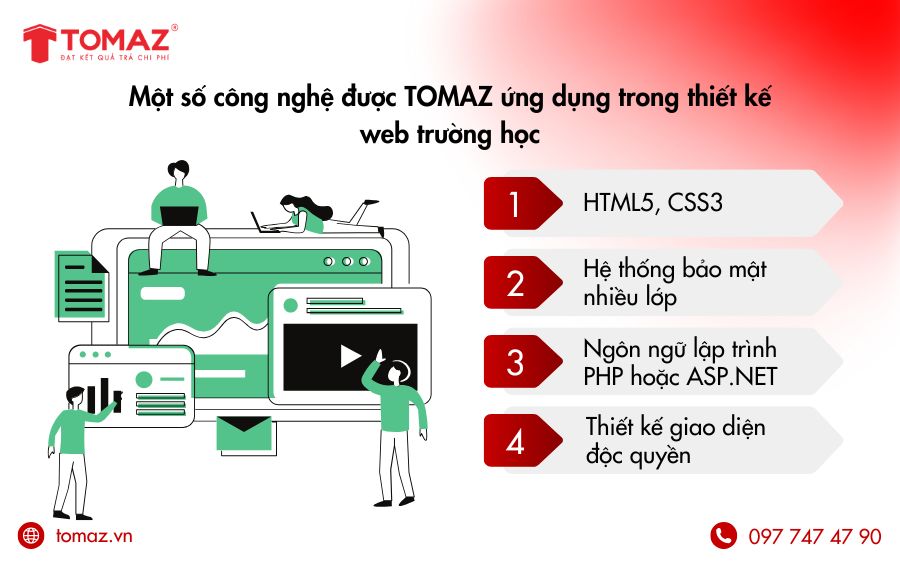 TOMAZ®
ĐẠT KẾT QUẢ TRẢ CHI PHÍ

Một số công nghệ được TOMAZ ứng dụng trong thiết kế web trường học

1 HTML5, CSS3

2 Hệ thống bảo mật nhiều lớp

3 Ngôn ngữ lập trình PHP hoặc ASP.NET

4 Thiết kế giao diện độc quyền

tomaz.vn

097 747 47 90